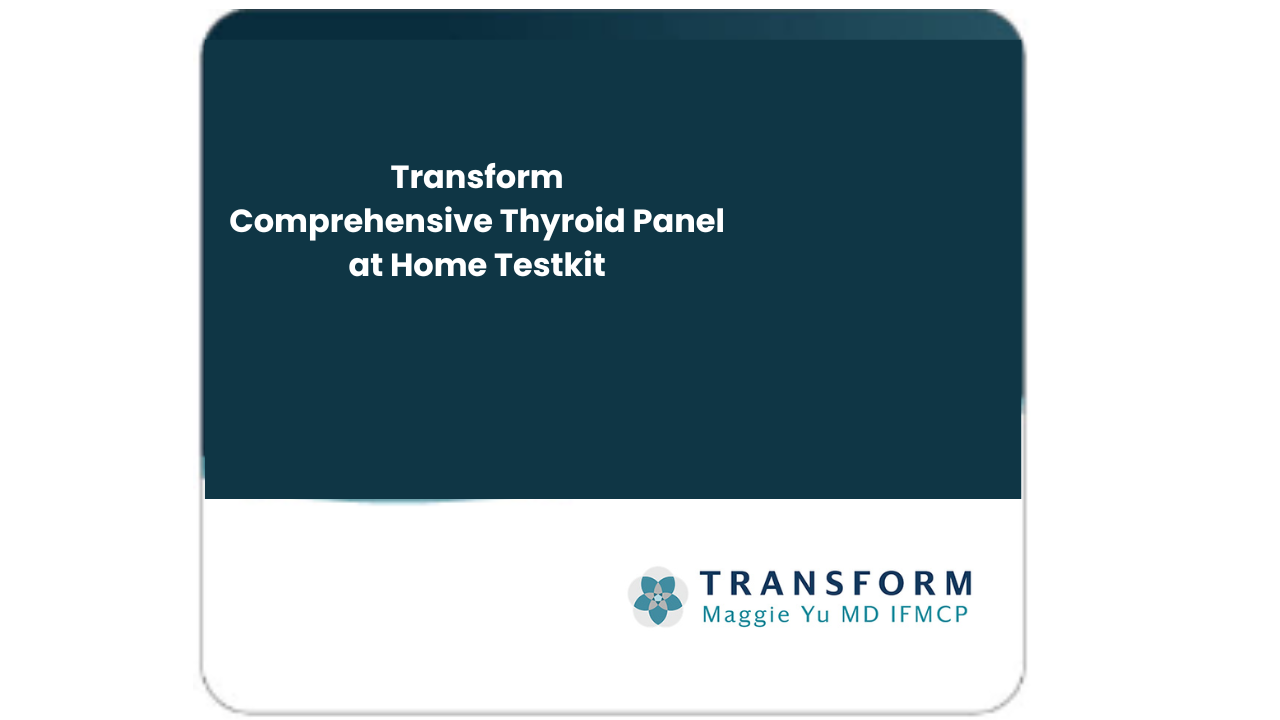 Transform
Comprehensive Thyroid Panel
at Home Testkit

TRANSFORM
Maggie Yu MD IFMCP